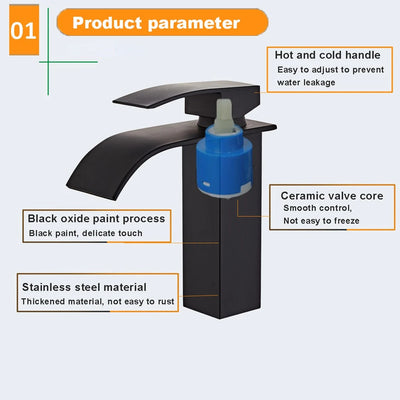 01

Product parameter

Hot and cold handle
Easy to adjust to prevent water leakage

Ceramic valve core
Smooth control,
Not easy to freeze

Black oxide paint process
Black paint, delicate touch

Stainless steel material
Thickened material, not easy to rust